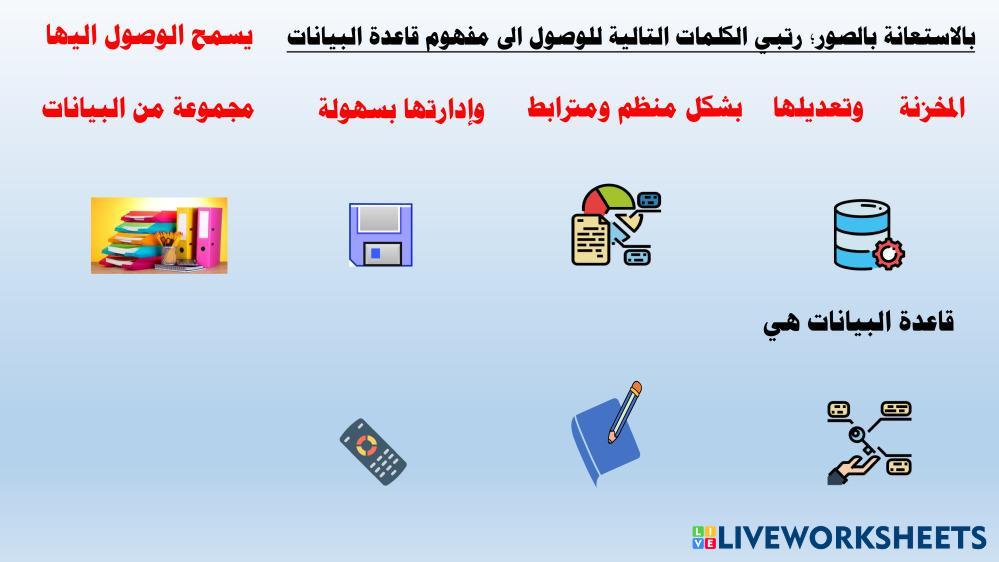 بالاستعانة بالصور؛ رتبي الكلمات التالية للوصول الى مفهوم قاعدة البيانات يسمح الوصول اليها

المخزنة وتعديلها بشكل منظم ومترابط وإدارتها بسهولة مجموعة من البيانات

قاعدة البيانات هي

LIVEWORKSHEETS